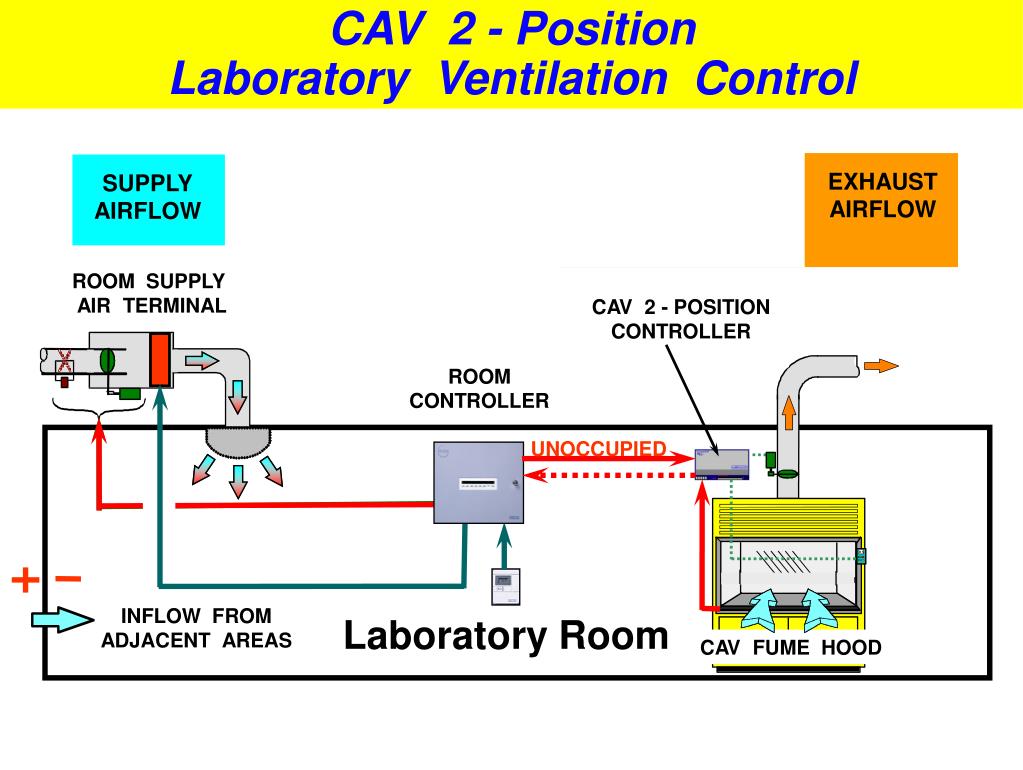 CAV 2 - Position
Laboratory Ventilation Control

SUPPLY AIRFLOW

EXHAUST AIRFLOW

ROOM SUPPLY AIR TERMINAL

CAV 2 - POSITION CONTROLLER

ROOM CONTROLLER

UNOCCUPIED

+ −

INFLOW FROM ADJACENT AREAS

Laboratory Room

CAV FUME HOOD